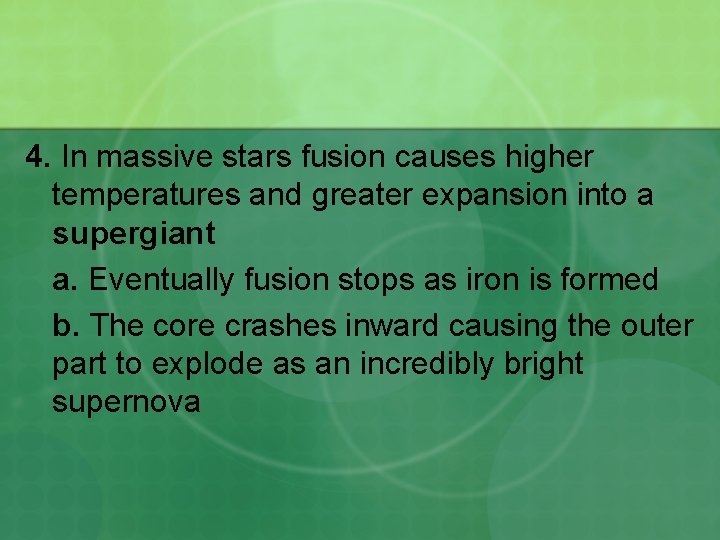 4. In massive stars fusion causes higher temperatures and greater expansion into a supergiant

a. Eventually fusion stops as iron is formed

b. The core crashes inward causing the outer part to explode as an incredibly bright supernova